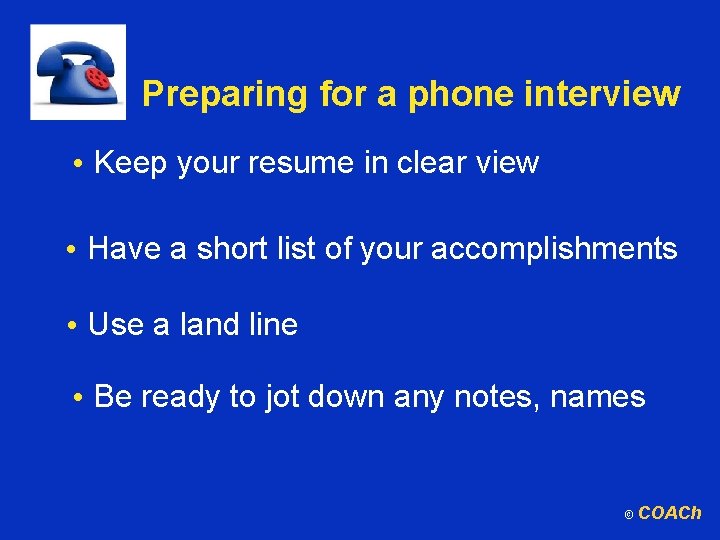 Preparing for a phone interview

• Keep your resume in clear view

• Have a short list of your accomplishments

• Use a land line

• Be ready to jot down any notes, names

© COACh